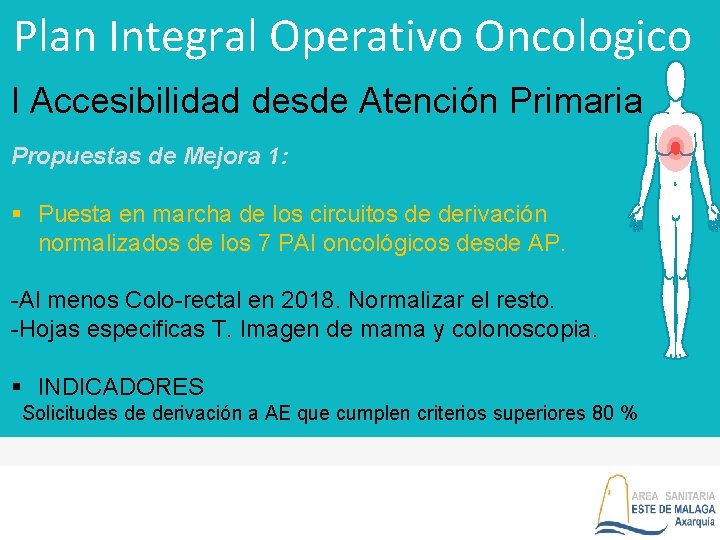 Plan Integral Operativo Oncologico

I Accesibilidad desde Atención Primaria

Propuestas de Mejora 1:

▪ Puesta en marcha de los circuitos de derivación normalizados de los 7 PAI oncológicos desde AP.

-Al menos Colo-rectal en 2018. Normalizar el resto.
-Hojas especificas T. Imagen de mama y colonoscopia.

▪ INDICADORES
Solicitudes de derivación a AE que cumplen criterios superiores 80 %

AREA SANITARIA
ESTE DE MALAGA
Axarquía